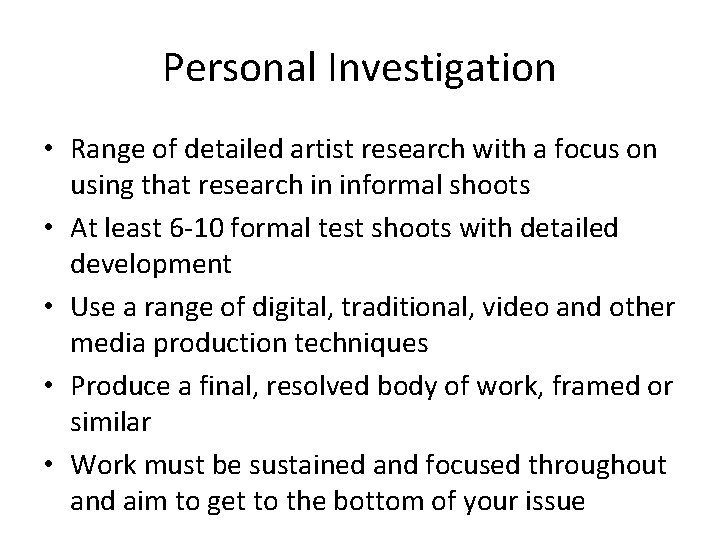 Personal Investigation

• Range of detailed artist research with a focus on using that research in informal shoots
• At least 6-10 formal test shoots with detailed development
• Use a range of digital, traditional, video and other media production techniques
• Produce a final, resolved body of work, framed or similar
• Work must be sustained and focused throughout and aim to get to the bottom of your issue